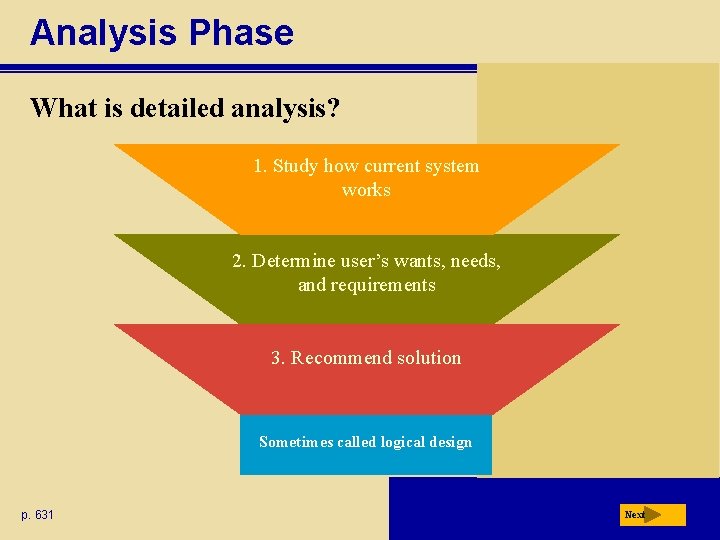 Analysis Phase

What is detailed analysis?

1. Study how current system works

2. Determine user's wants, needs, and requirements

3. Recommend solution

Sometimes called logical design

p. 631

Next